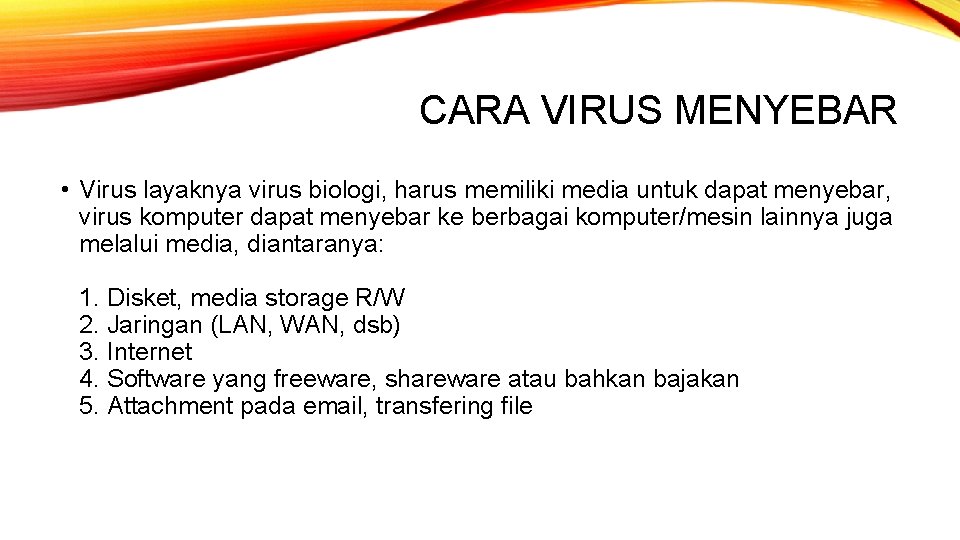 CARA VIRUS MENYEBAR

• Virus layaknya virus biologi, harus memiliki media untuk dapat menyebar, virus komputer dapat menyebar ke berbagai komputer/mesin lainnya juga melalui media, diantaranya:

1. Disket, media storage R/W
2. Jaringan (LAN, WAN, dsb)
3. Internet
4. Software yang freeware, shareware atau bahkan bajakan
5. Attachment pada email, transfering file